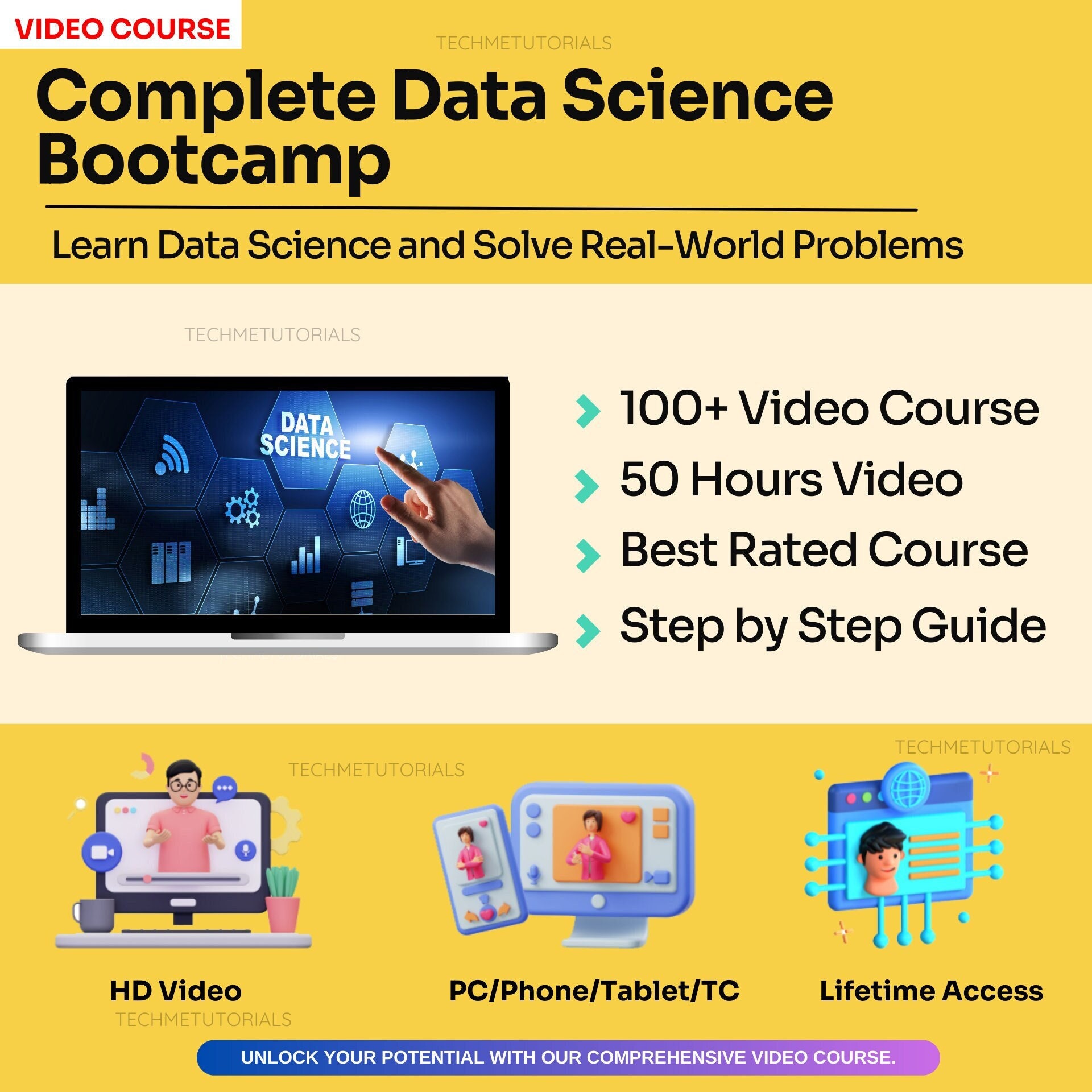 VIDEO COURSE

TECHMETUTORIALS

Complete Data Science Bootcamp

Learn Data Science and Solve Real-World Problems

TECHMETUTORIALS

DATA SCIENCE

100+ Video Course

50 Hours Video

Best Rated Course

Step by Step Guide

TECHMETUTORIALS

TECHMETUTORIALS

HD Video

PC/Phone/Tablet/TC

Lifetime Access

TECHMETUTORIALS

UNLOCK YOUR POTENTIAL WITH OUR COMPREHENSIVE VIDEO COURSE.